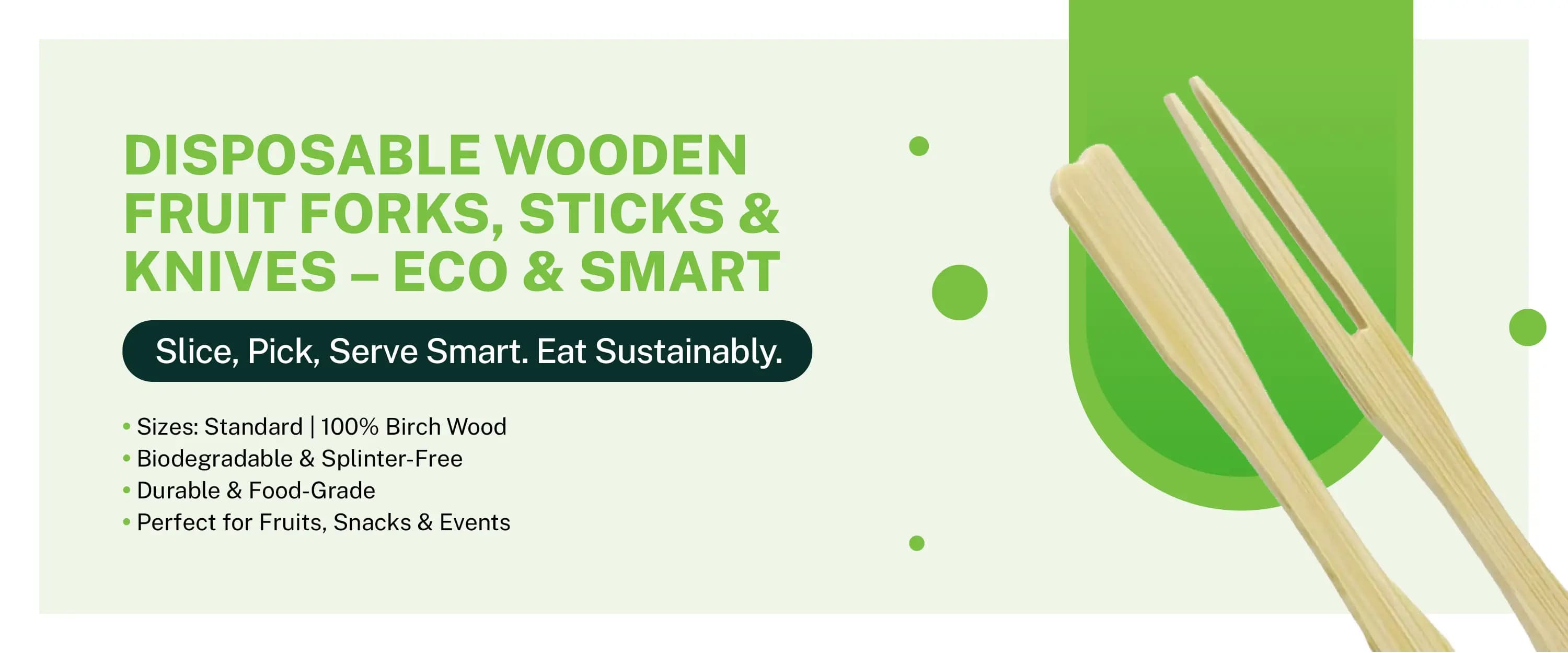 DISPOSABLE WOODEN FRUIT FORKS, STICKS & KNIVES – ECO & SMART

Slice, Pick, Serve Smart. Eat Sustainably.

• Sizes: Standard | 100% Birch Wood
• Biodegradable & Splinter-Free
• Durable & Food-Grade
• Perfect for Fruits, Snacks & Events